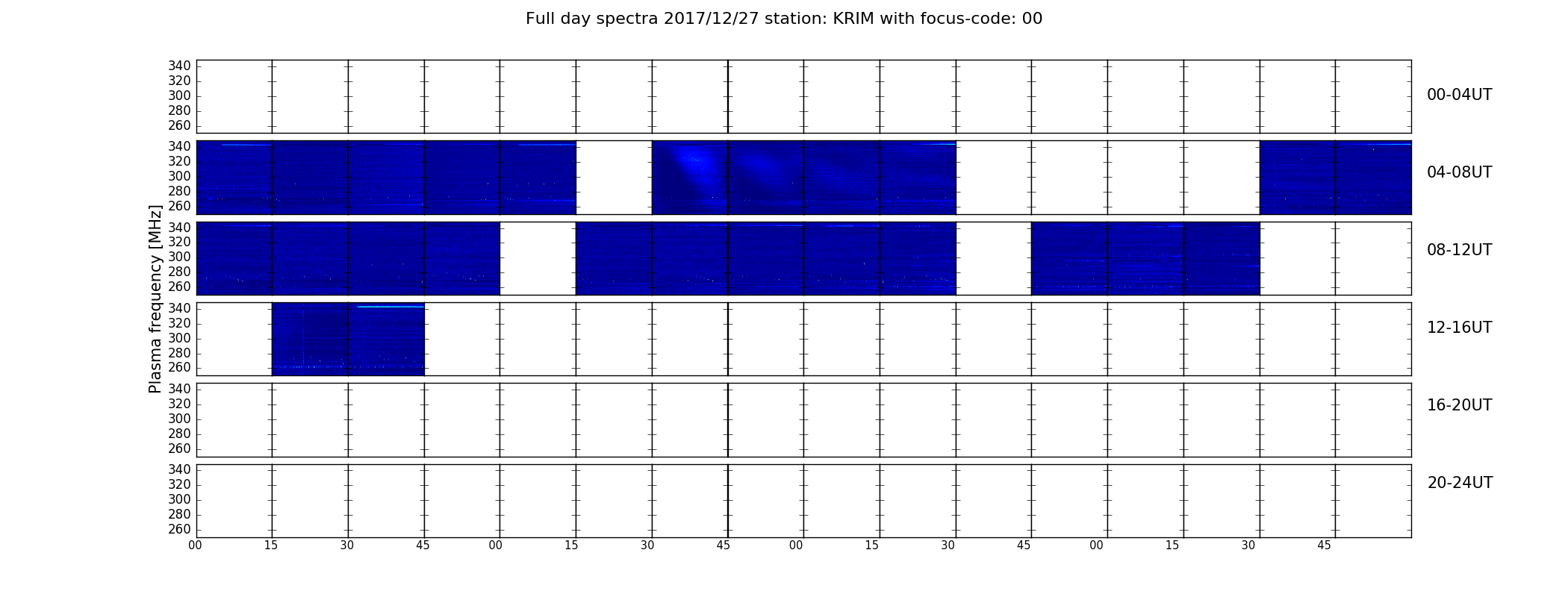 Full day spectra 2017/12/27 station: KRIM with focus-code: 00

Plasma frequency [MHz]

340
320
300
280
260

00-04UT

340
320
300
280
260

04-08UT

340
320
300
280
260

08-12UT

340
320
300
280
260

12-16UT

340
320
300
280
260

16-20UT

340
320
300
280
260

20-24UT

00 15 30 45 00 15 30 45 00 15 30 45 00 15 30 45